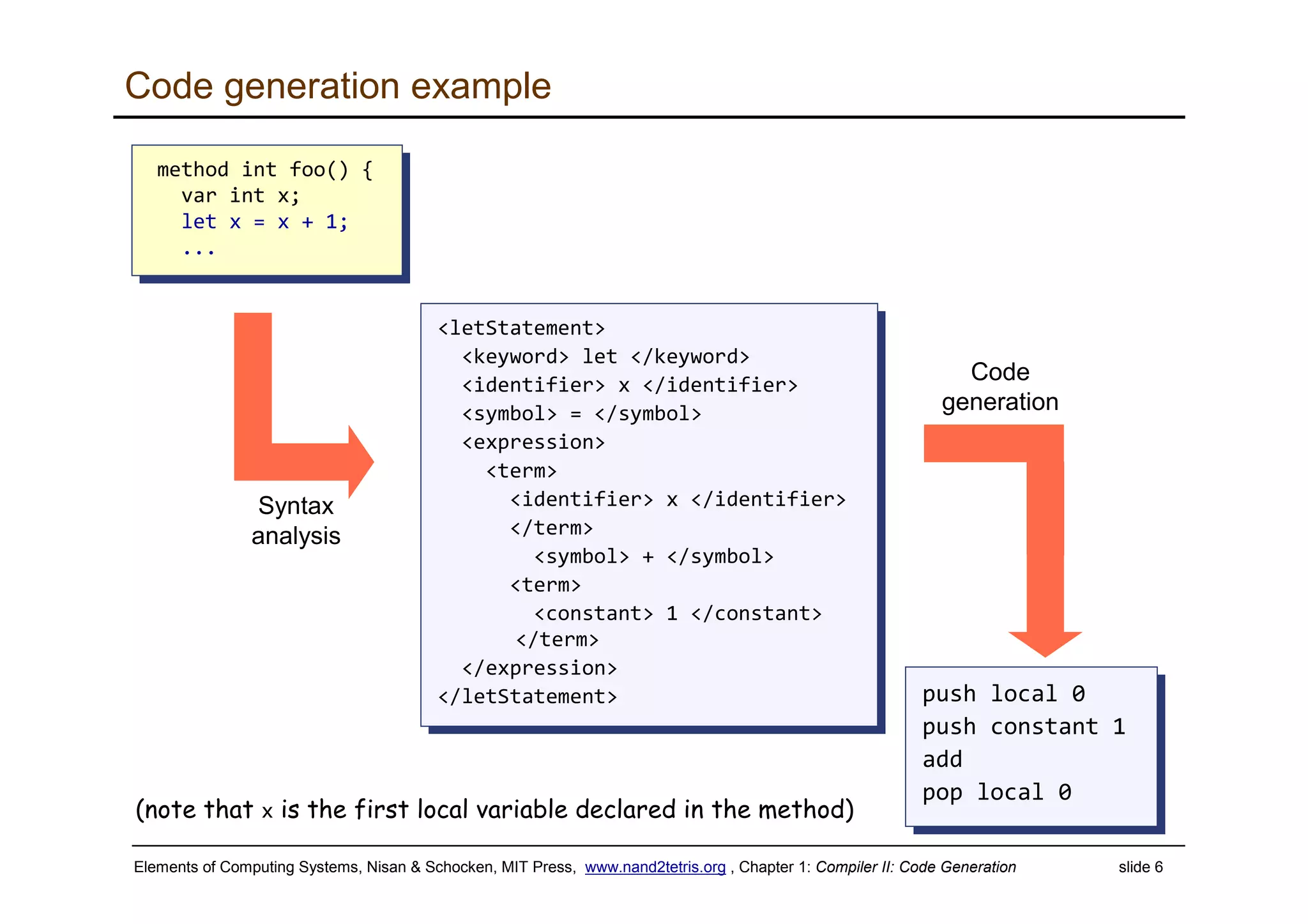 Code generation example

method int foo() {
  var int x;
  let x = x + 1;
  ...

Syntax analysis

<letStatement>
  <keyword> let </keyword>
  <identifier> x </identifier>
  <symbol> = </symbol>
  <expression>
    <term>
      <identifier> x </identifier>
      </term>
        <symbol> + </symbol>
      <term>
        <constant> 1 </constant>
       </term>
  </expression>
</letStatement>

Code generation

push local 0
push constant 1
add
pop local 0

(note that x is the first local variable declared in the method)

Elements of Computing Systems, Nisan & Schocken, MIT Press, www.nand2tetris.org , Chapter 1: Compiler II: Code Generation slide 6